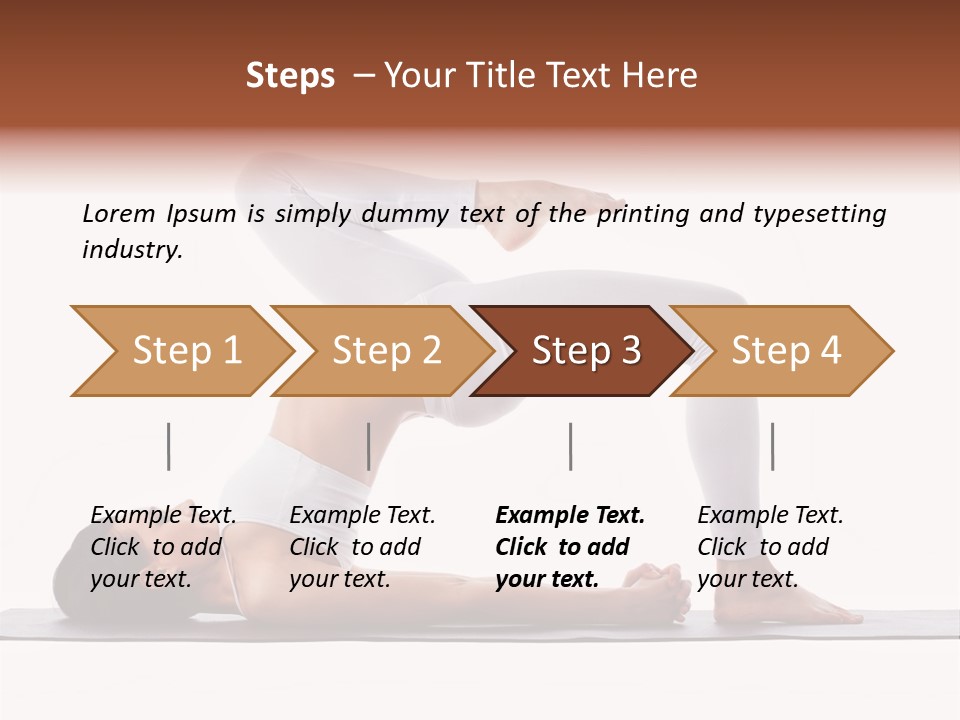 Steps – Your Title Text Here

Lorem Ipsum is simply dummy text of the printing and typesetting industry.

Step 1

Step 2

Step 3

Step 4

Example Text. Click to add your text.

Example Text. Click to add your text.

Example Text. Click to add your text.

Example Text. Click to add your text.